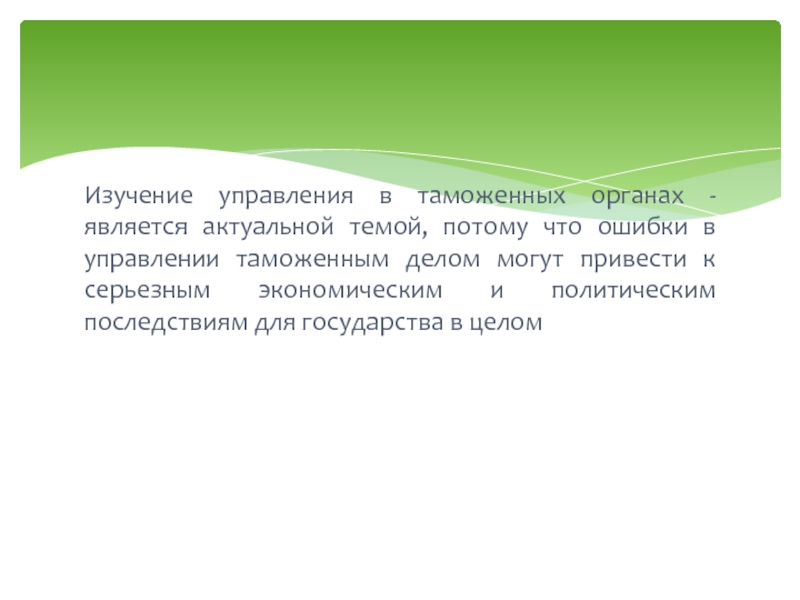 Изучение управления в таможенных органах - является актуальной темой, потому что ошибки в управлении таможенным делом могут привести к серьезным экономическим и политическим последствиям для государства в целом